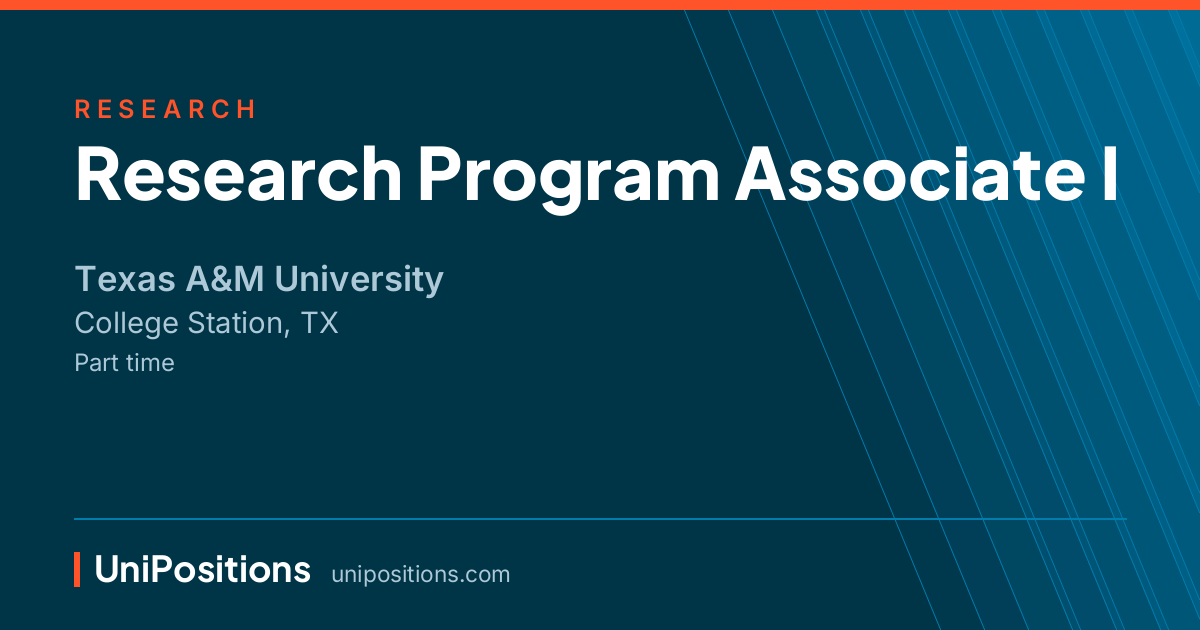 RESEARCH

Research Program Associate I

Texas A&M University
College Station, TX
Part time

UniPositions unipositions.com